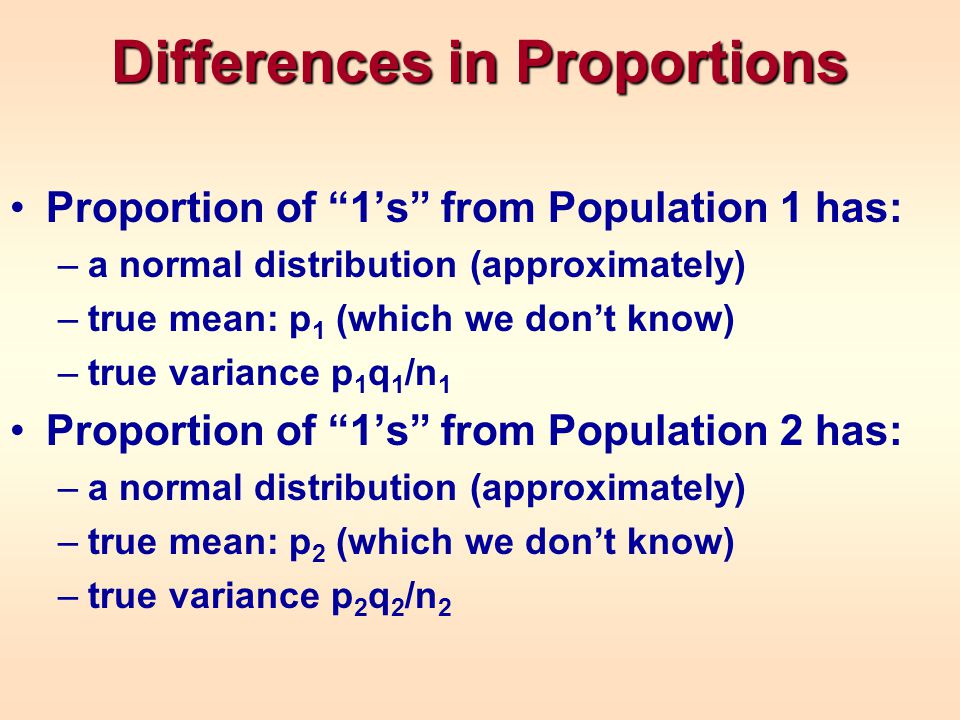 Differences in Proportions

• Proportion of “1’s” from Population 1 has:
– a normal distribution (approximately)
– true mean: $p_1$ (which we don’t know)
– true variance $p_1q_1/n_1$

• Proportion of “1’s” from Population 2 has:
– a normal distribution (approximately)
– true mean: $p_2$ (which we don’t know)
– true variance $p_2q_2/n_2$